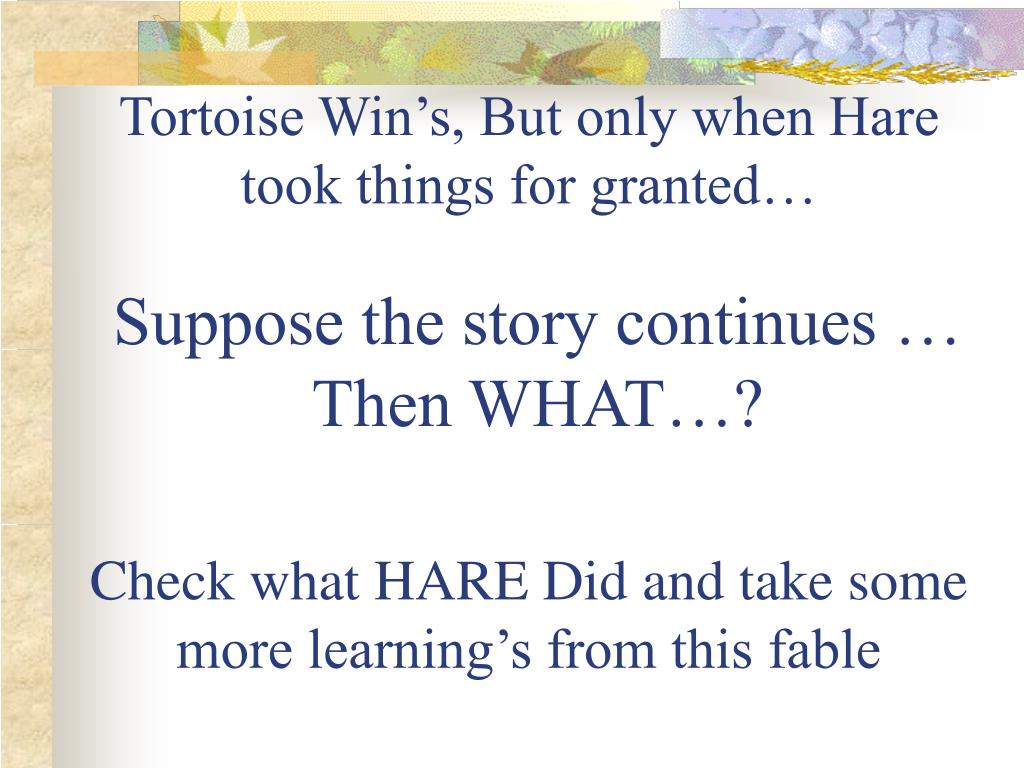 Tortoise Win’s, But only when Hare took things for granted…

Suppose the story continues … Then WHAT…?

Check what HARE Did and take some more learning’s from this fable